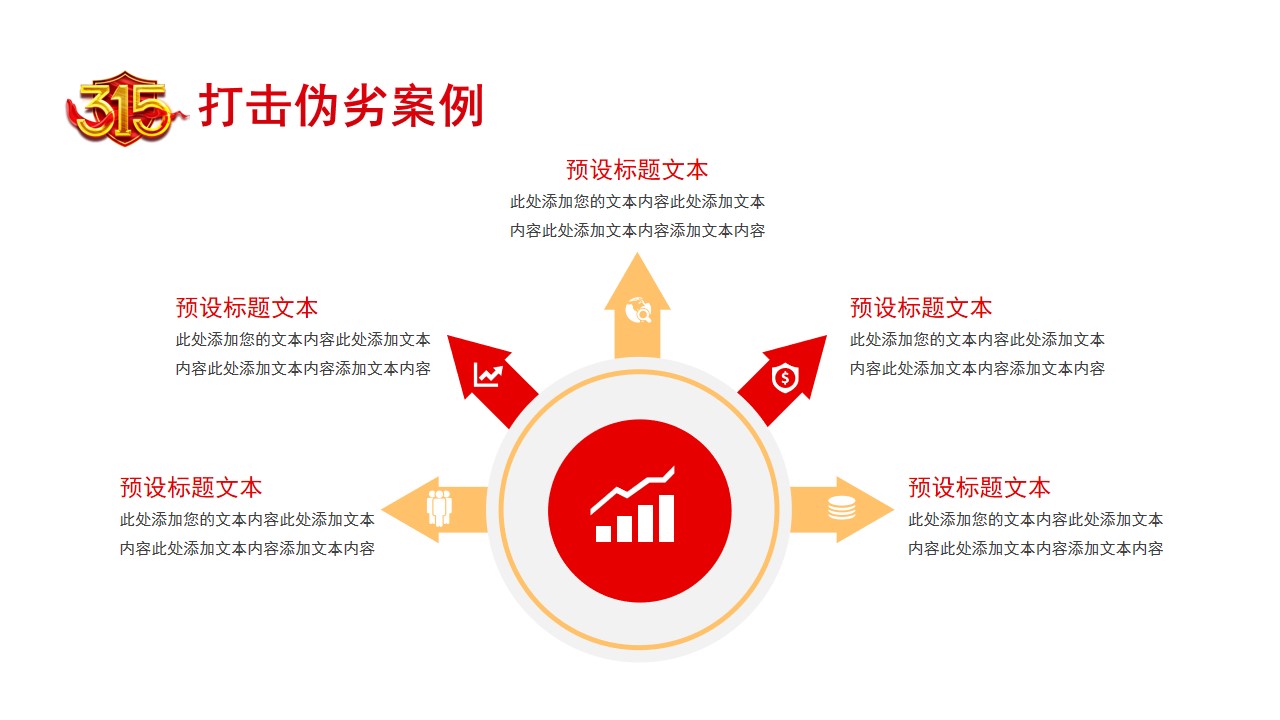 315 打击伪劣案例

预设标题文本
此处添加您的文本内容此处添加文本内容此处添加文本内容添加文本内容

预设标题文本
此处添加您的文本内容此处添加文本内容此处添加文本内容添加文本内容

预设标题文本
此处添加您的文本内容此处添加文本内容此处添加文本内容添加文本内容

预设标题文本
此处添加您的文本内容此处添加文本内容此处添加文本内容添加文本内容

预设标题文本
此处添加您的文本内容此处添加文本内容此处添加文本内容添加文本内容